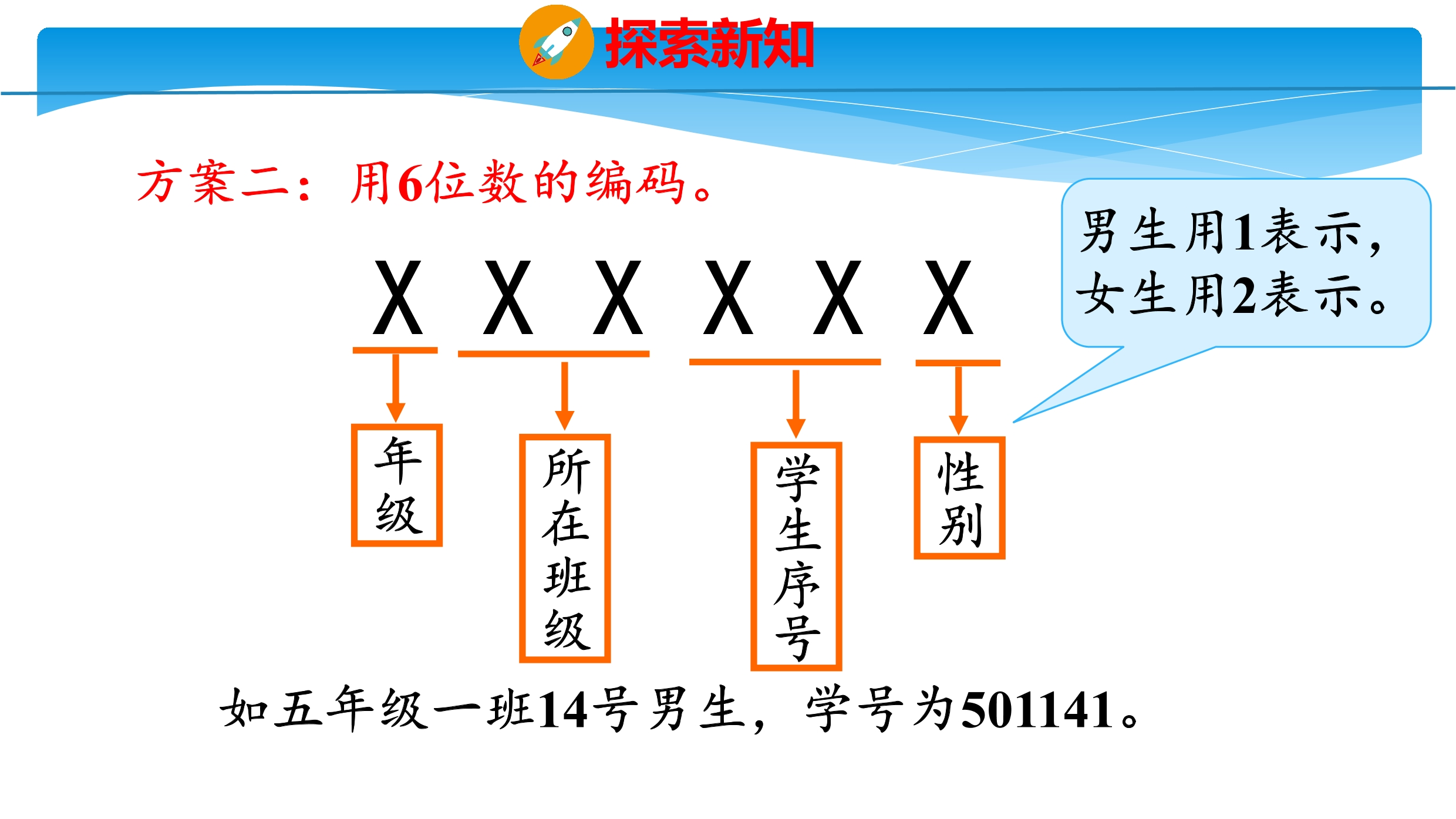 探索新知

方案二：用6位数的编码。

男生用1表示，女生用2表示。

X X X X X X

年级

所在班级

学生序号

性别

如五年级一班14号男生，学号为501141。